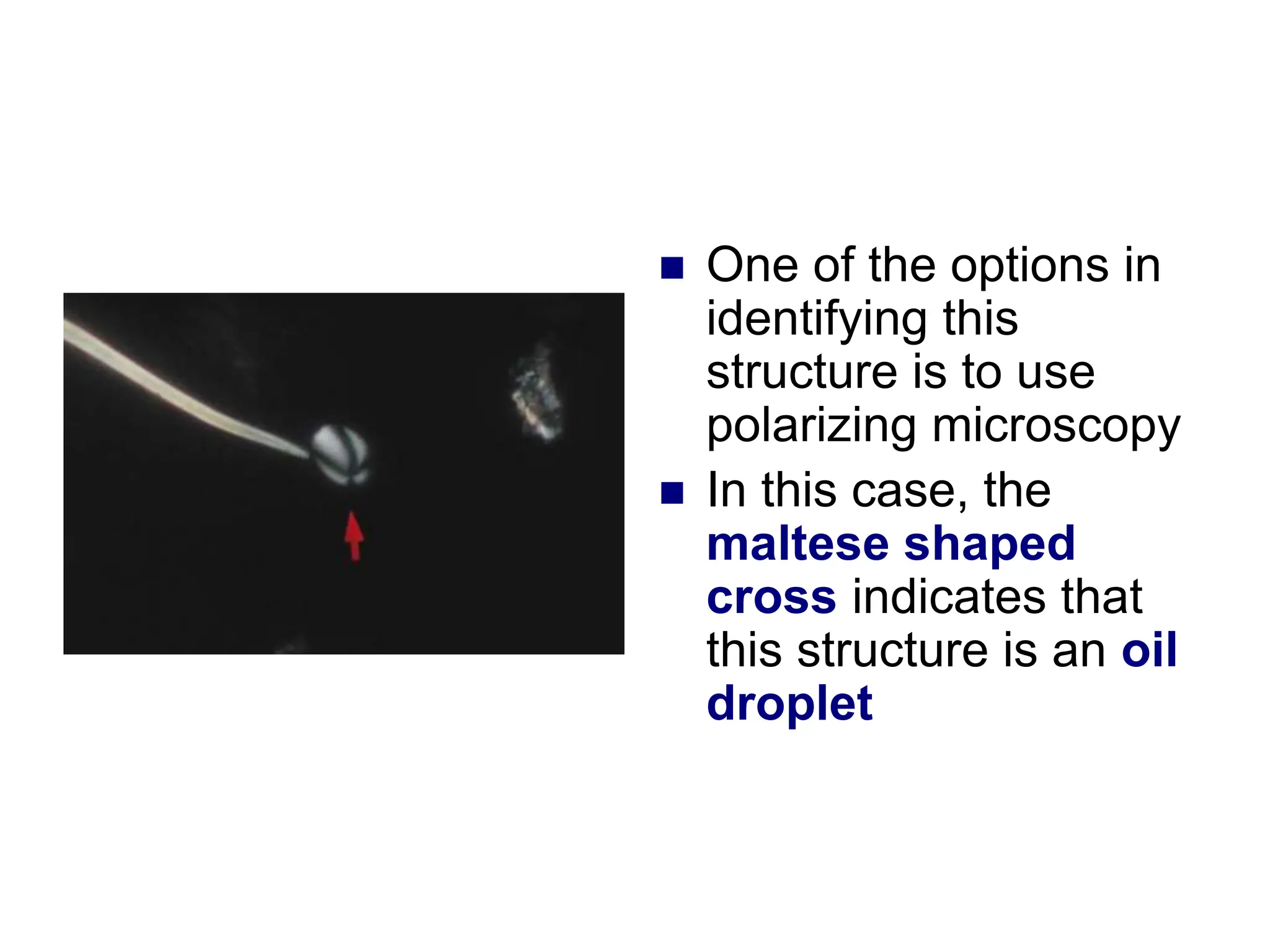 ■ One of the options in identifying this structure is to use polarizing microscopy

■ In this case, the maltese shaped cross indicates that this structure is an oil droplet